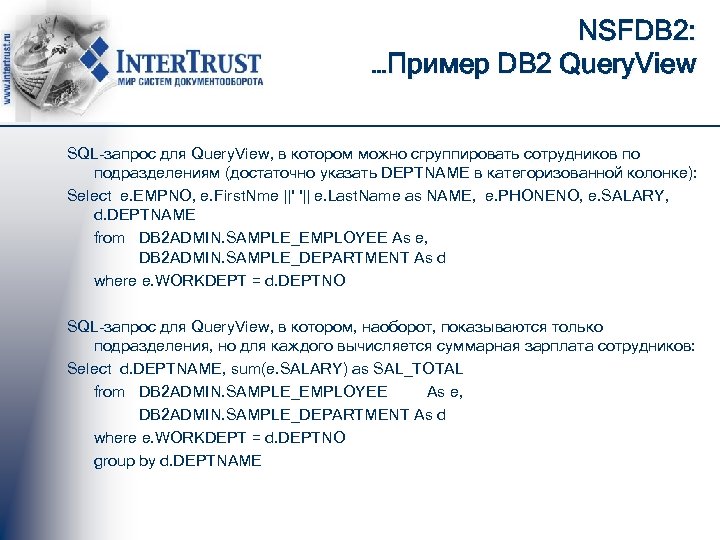 www.intertrust.ru

INTERTRUST
МИР СИСТЕМ ДОКУМЕНТООБОРОТА

NSFDB2:
...Пример DB2 QueryView

SQL-запрос для QueryView, в котором можно сгруппировать сотрудников по подразделениям (достаточно указать DEPTNAME в категоризованной колонке):
Select e.EMPNO, e.FirstNme ||' '|| e.LastName as NAME, e.PHONENO, e.SALARY, d.DEPTNAME
from DB2ADMIN.SAMPLE_EMPLOYEE As e,
DB2ADMIN.SAMPLE_DEPARTMENT As d
where e.WORKDEPT = d.DEPTNO

SQL-запрос для QueryView, в котором, наоборот, показываются только подразделения, но для каждого вычисляется суммарная зарплата сотрудников:
Select d.DEPTNAME, sum(e.SALARY) as SAL_TOTAL
from DB2ADMIN.SAMPLE_EMPLOYEE As e,
DB2ADMIN.SAMPLE_DEPARTMENT As d
where e.WORKDEPT = d.DEPTNO
group by d.DEPTNAME